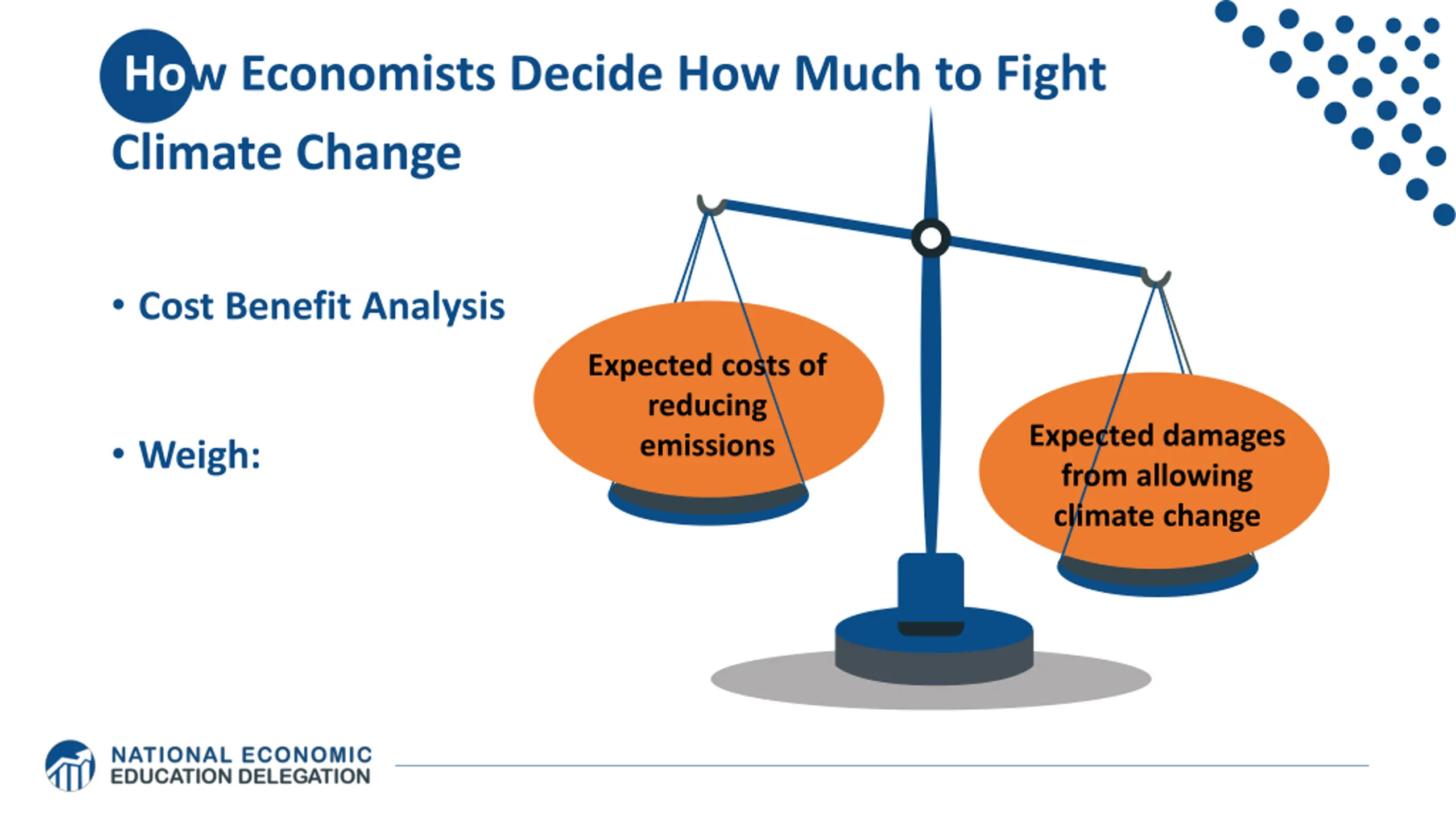 How Economists Decide How Much to Fight Climate Change

• Cost Benefit Analysis

• Weigh:

Expected costs of reducing emissions

Expected damages from allowing climate change

NATIONAL ECONOMIC EDUCATION DELEGATION